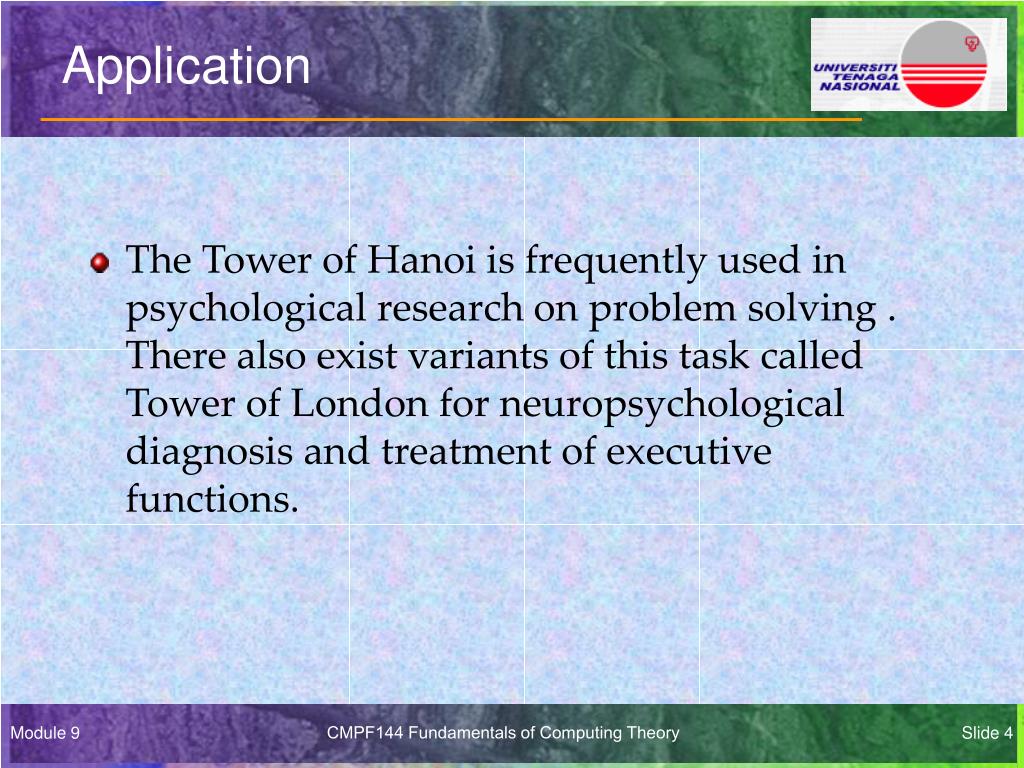 Application

UNIVERSITI TENAGA NASIONAL

The Tower of Hanoi is frequently used in psychological research on problem solving . There also exist variants of this task called Tower of London for neuropsychological diagnosis and treatment of executive functions.

Module 9

CMPF144 Fundamentals of Computing Theory

Slide 4